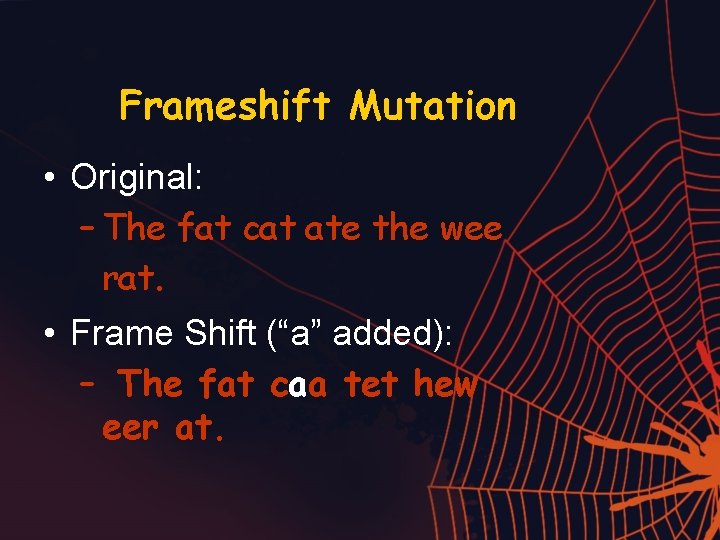 Frameshift Mutation

• Original:
– The fat cat ate the wee rat.

• Frame Shift (“a” added):
– The fat caa tet hew eer at.